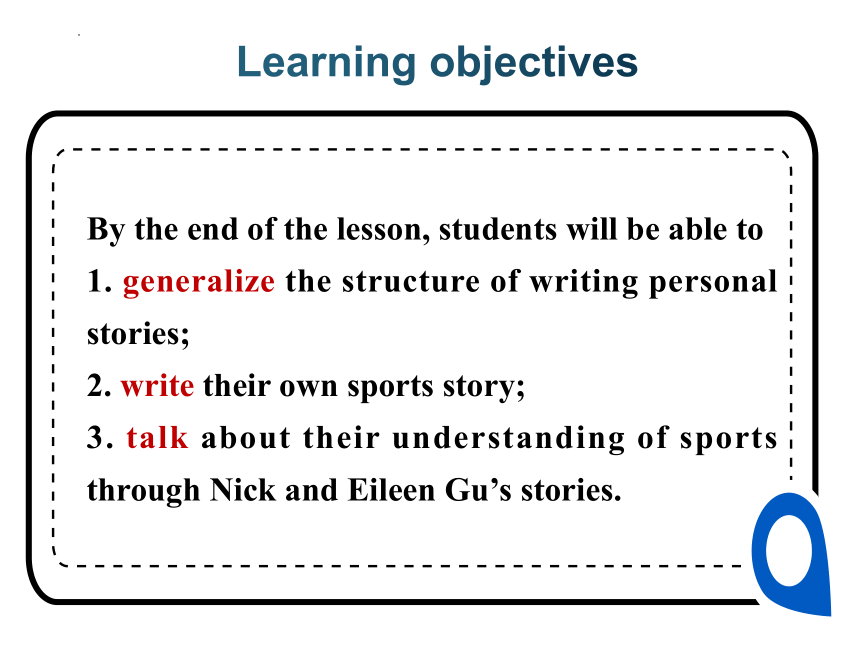 Learning objectives

By the end of the lesson, students will be able to
1. generalize the structure of writing personal stories;
2. write their own sports story;
3. talk about their understanding of sports through Nick and Eileen Gu’s stories.